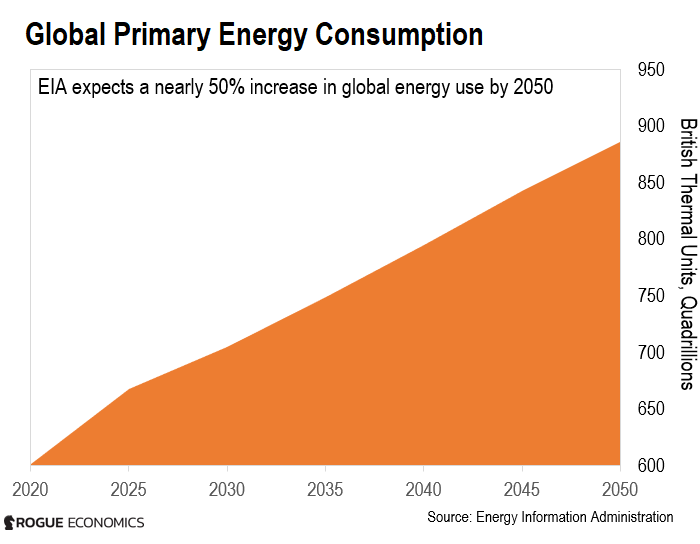 Global Primary Energy Consumption

EIA expects a nearly 50% increase in global energy use by 2050

950
900
850
800
750
700
650
600

British Thermal Units, Quadrillions

2020 2025 2030 2035 2040 2045 2050

ROGUE ECONOMICS

Source: Energy Information Administration